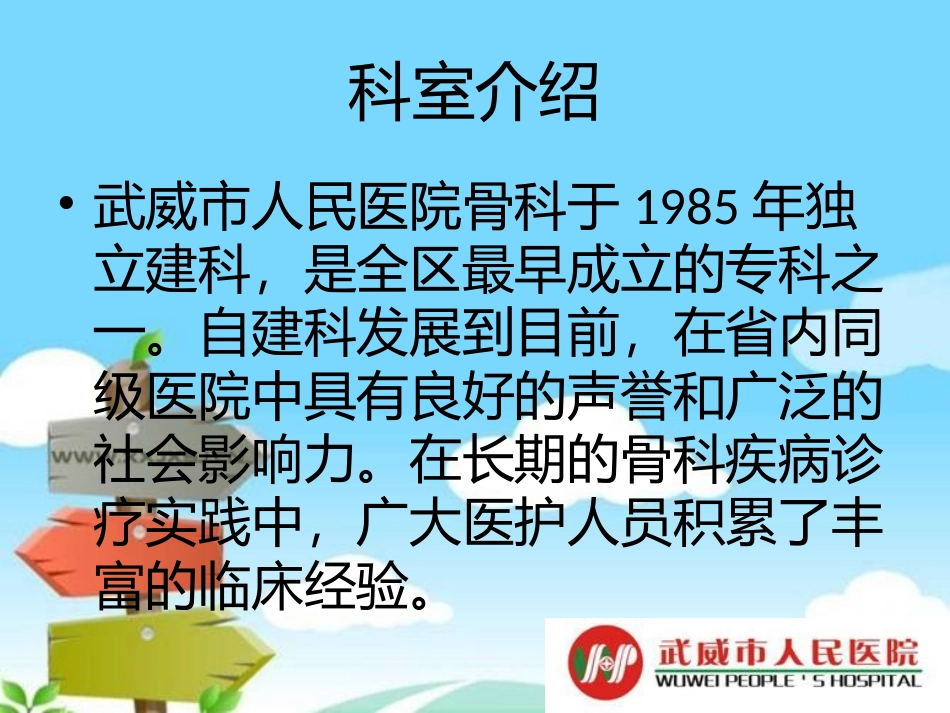 科室介绍

• 武威市人民医院骨科于 1985 年独立建科，是全区最早成立的专科之一。自建科发展到目前，在省内同级医院中具有良好的声誉和广泛的社会影响力。在长期的骨科疾病诊疗实践中，广大医护人员积累了丰富的临床经验。

www.

武威市人民医院
WUWEI PEOPLE ' S HOSPITAL